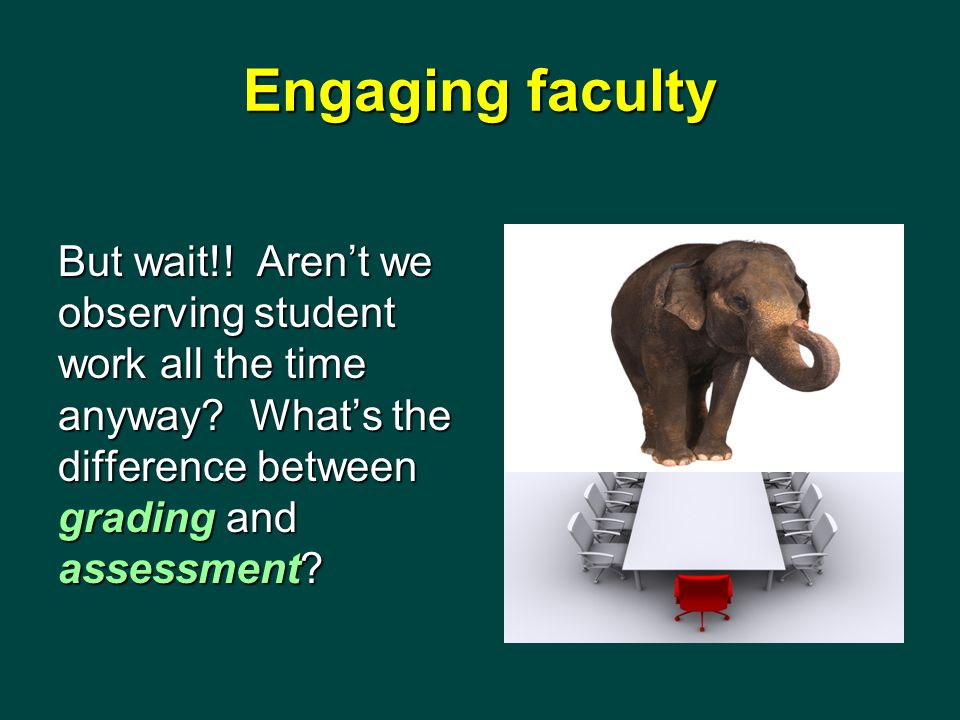 Engaging faculty

But wait!! Aren't we observing student work all the time anyway? What's the difference between grading and assessment?